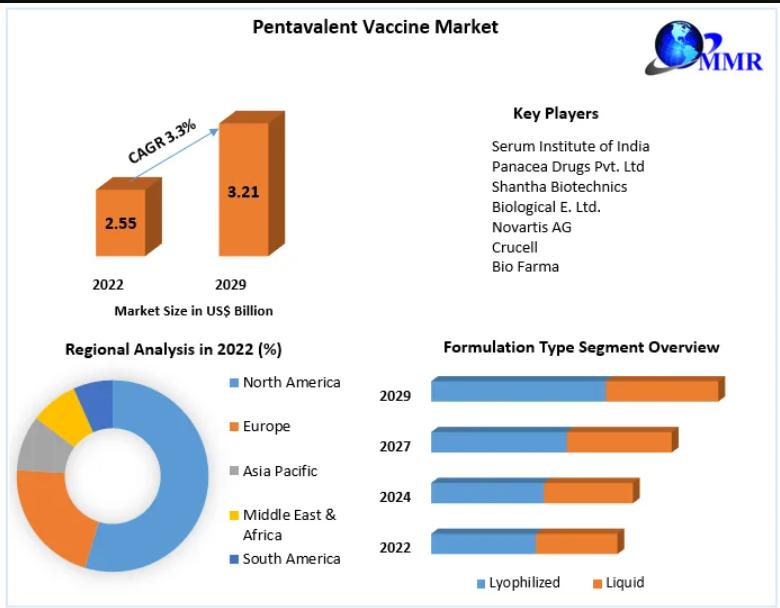 Pentavalent Vaccine Market

MMR

CAGR 3.3%

2.55

3.21

2022

2029

Market Size in US$ Billion

Key Players

Serum Institute of India
Panacea Drugs Pvt. Ltd
Shantha Biotechnics
Biological E. Ltd.
Novartis AG
Crucell
Bio Farma

Regional Analysis in 2022 (%)

North America
Europe
Asia Pacific
Middle East & Africa
South America

Formulation Type Segment Overview

2029
2027
2024
2022

Lyophilized
Liquid